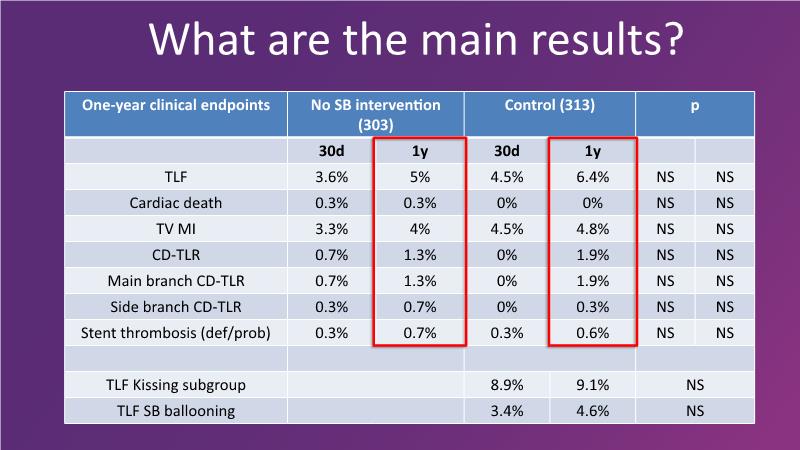 What are the main results?

| One-year clinical endpoints | No SB intervention (303) | | Control (313) | | p | |
|---|---|---|---|---|---|---|
| | 30d | 1y | 30d | 1y | | |
| TLF | 3.6% | 5% | 4.5% | 6.4% | NS | NS |
| Cardiac death | 0.3% | 0.3% | 0% | 0% | NS | NS |
| TV MI | 3.3% | 4% | 4.5% | 4.8% | NS | NS |
| CD-TLR | 0.7% | 1.3% | 0% | 1.9% | NS | NS |
| Main branch CD-TLR | 0.7% | 1.3% | 0% | 1.9% | NS | NS |
| Side branch CD-TLR | 0.3% | 0.7% | 0% | 0.3% | NS | NS |
| Stent thrombosis (def/prob) | 0.3% | 0.7% | 0.3% | 0.6% | NS | NS |
| | | | | | | |
| TLF Kissing subgroup | | | 8.9% | 9.1% | NS | |
| TLF SB ballooning | | | 3.4% | 4.6% | NS | |